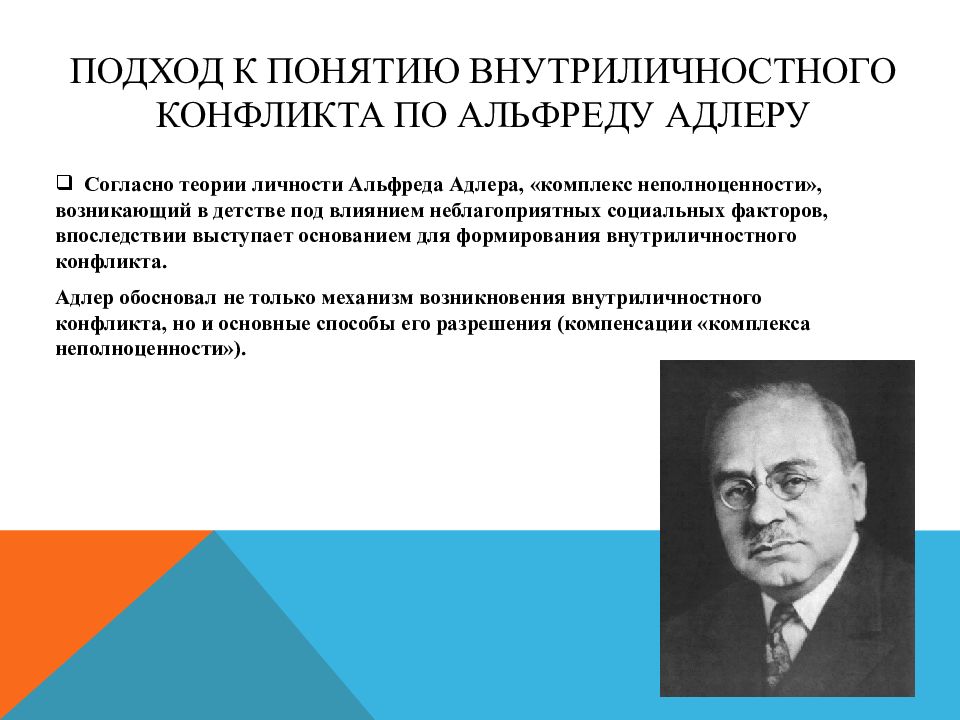 ПОДХОД К ПОНЯТИЮ ВНУТРИЛИЧНОСТНОГО КОНФЛИКТА ПО АЛЬФРЕДУ АДЛЕРУ

❑ Согласно теории личности Альфреда Адлера, «комплекс неполноценности», возникающий в детстве под влиянием неблагоприятных социальных факторов, впоследствии выступает основанием для формирования внутриличностного конфликта.

Адлер обосновал не только механизм возникновения внутриличностного конфликта, но и основные способы его разрешения (компенсации «комплекса неполноценности»).